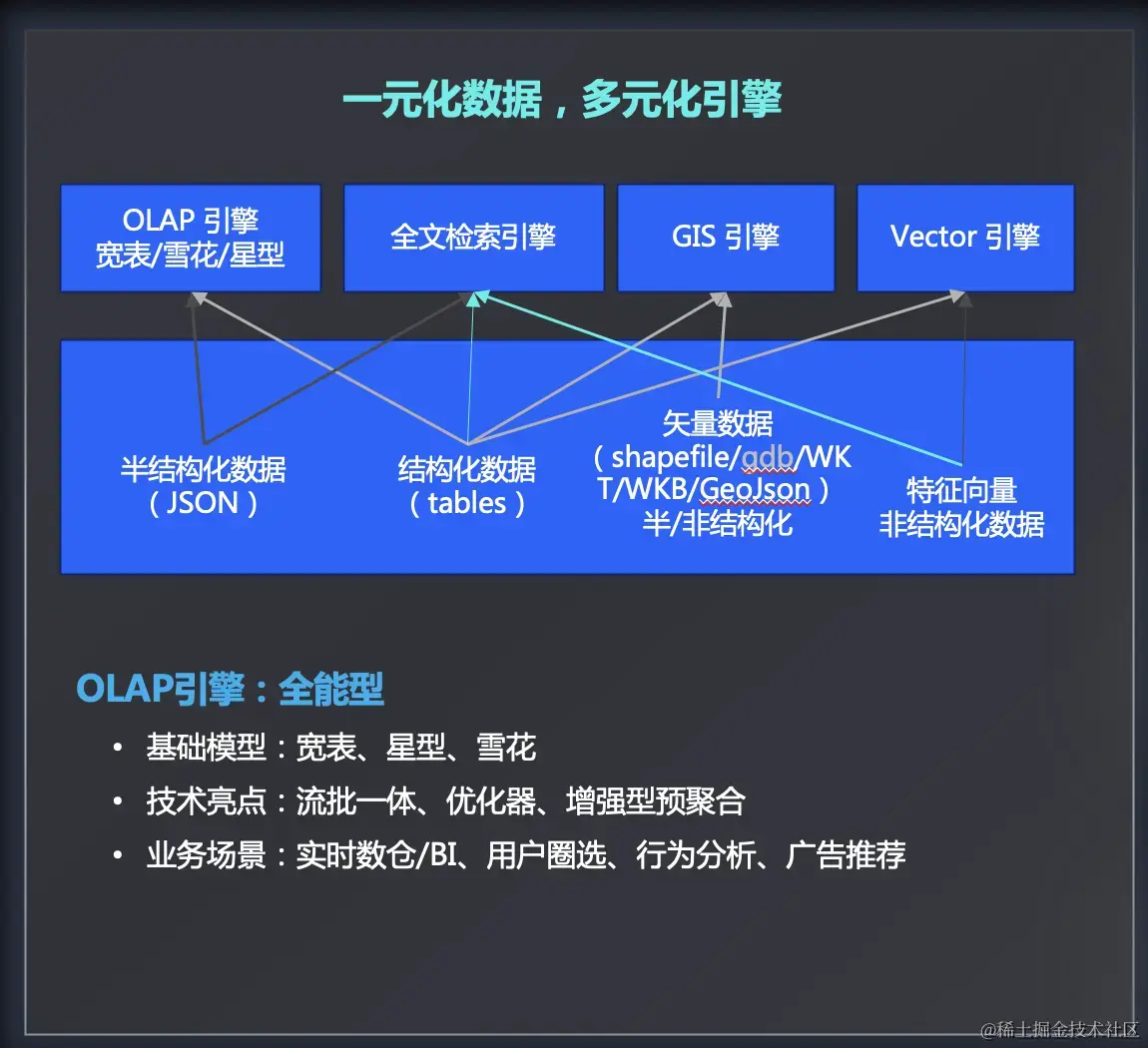 一元化数据，多元化引擎

OLAP 引擎
宽表/雪花/星型

全文检索引擎

GIS 引擎

Vector 引擎

半结构化数据
（JSON）

结构化数据
（tables）

矢量数据
（shapefile/gdb/WKT/WKB/GeoJson）
半/非结构化

特征向量
非结构化数据

OLAP引擎：全能型

• 基础模型：宽表、星型、雪花
• 技术亮点：流批一体、优化器、增强型预聚合
• 业务场景：实时数仓/BI、用户圈选、行为分析、广告推荐

@稀土掘金技术社区